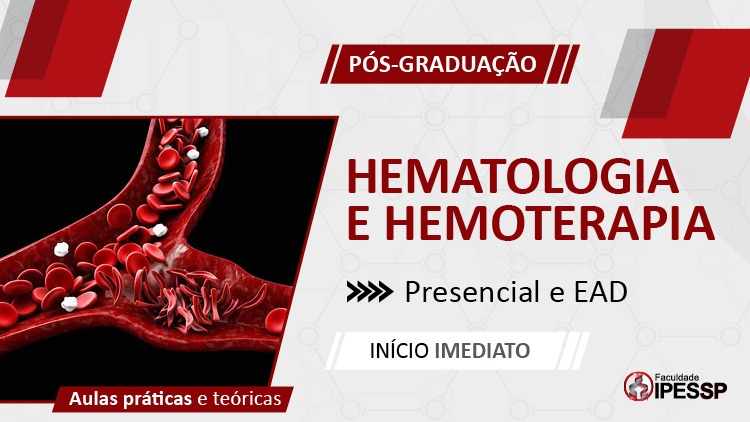 PÓS-GRADUAÇÃO

HEMATOLOGIA E HEMOTERAPIA

Presencial e EAD

INÍCIO IMEDIATO

Aulas práticas e teóricas

Faculdade IPESSP